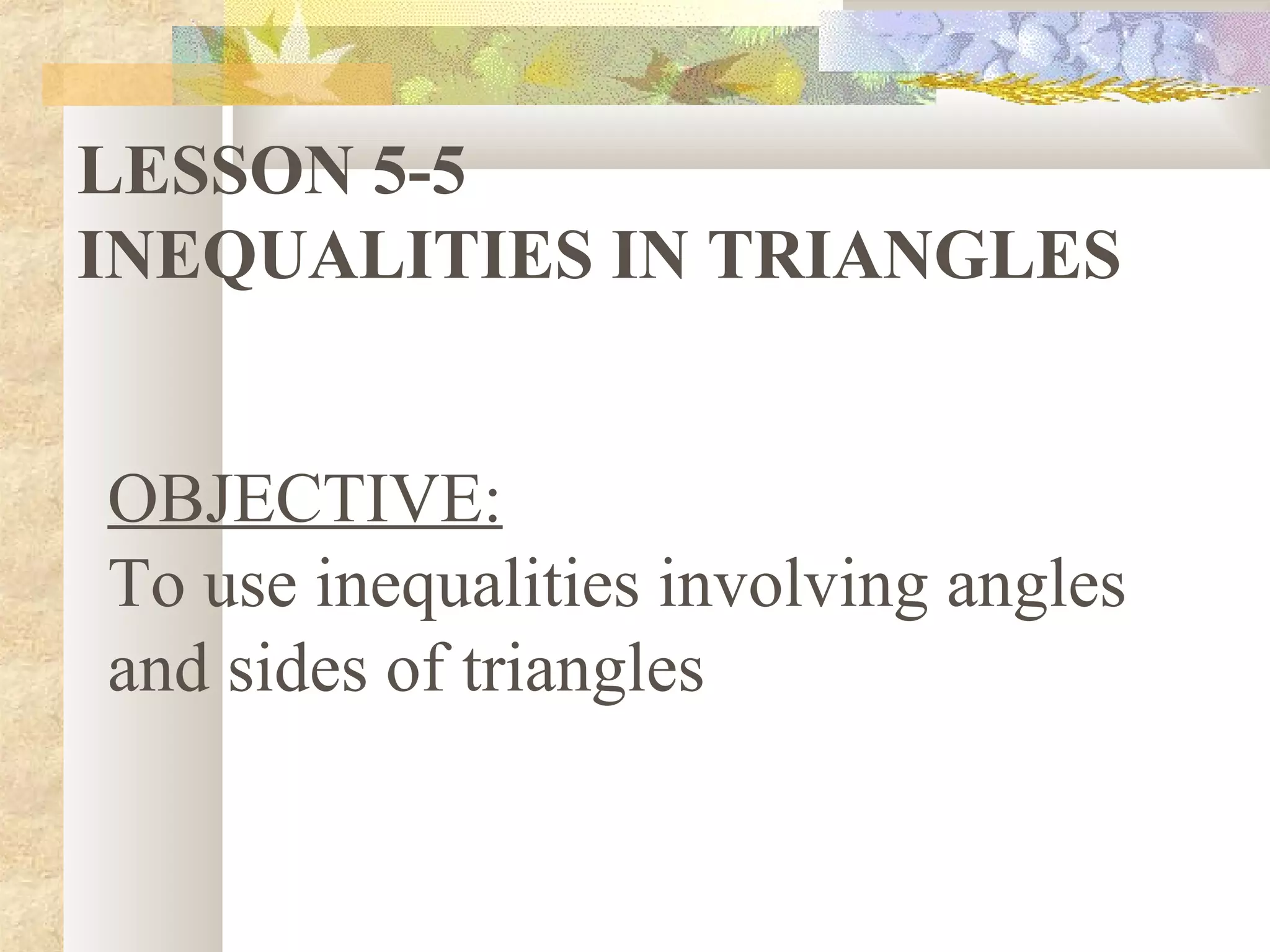 LESSON 5-5
INEQUALITIES IN TRIANGLES

OBJECTIVE:
To use inequalities involving angles and sides of triangles